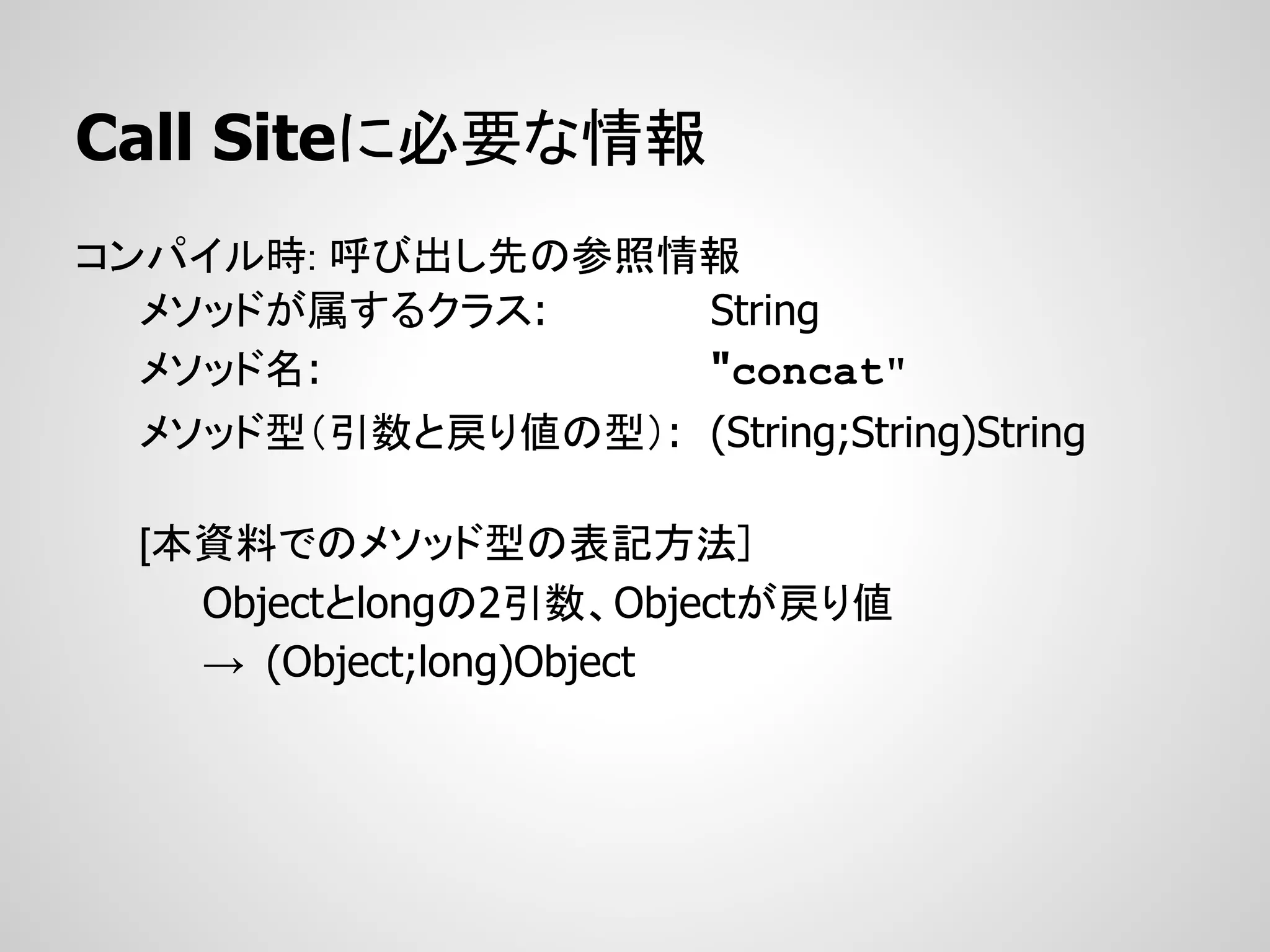 Call Siteに必要な情報

コンパイル時: 呼び出し先の参照情報

メソッドが属するクラス: String

メソッド名: "concat"

メソッド型(引数と戻り値の型): (String;String)String

[本資料でのメソッド型の表記方法]

Objectとlongの2引数、Objectが戻り値

→ (Object;long)Object